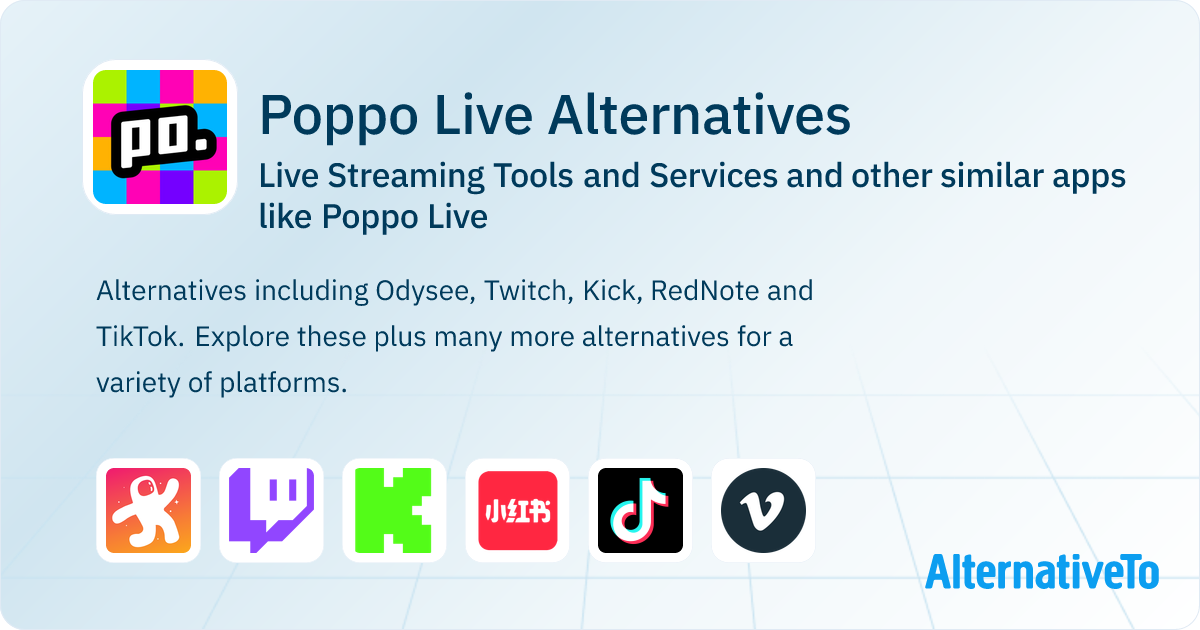 po.

Poppo Live Alternatives

Live Streaming Tools and Services and other similar apps like Poppo Live

Alternatives including Odysee, Twitch, Kick, RedNote and TikTok. Explore these plus many more alternatives for a variety of platforms.

小红书

AlternativeTo